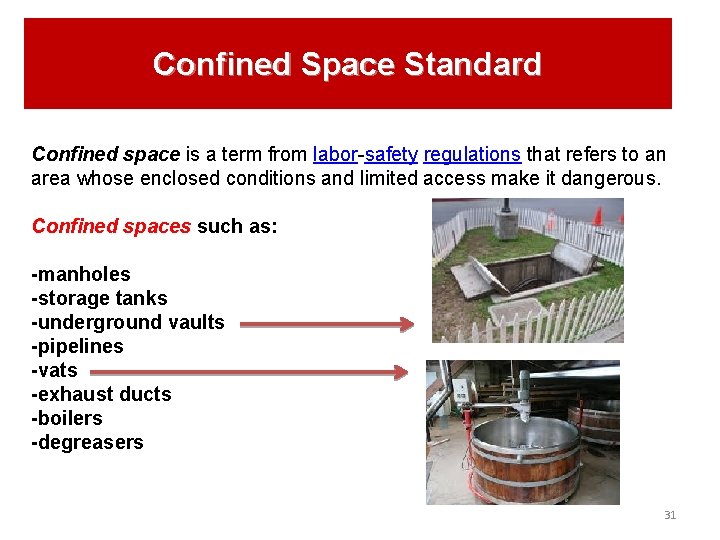 Confined Space Standard

Confined space is a term from labor-safety regulations that refers to an area whose enclosed conditions and limited access make it dangerous.

Confined spaces such as:

-manholes
-storage tanks
-underground vaults
-pipelines
-vats
-exhaust ducts
-boilers
-degreasers

31